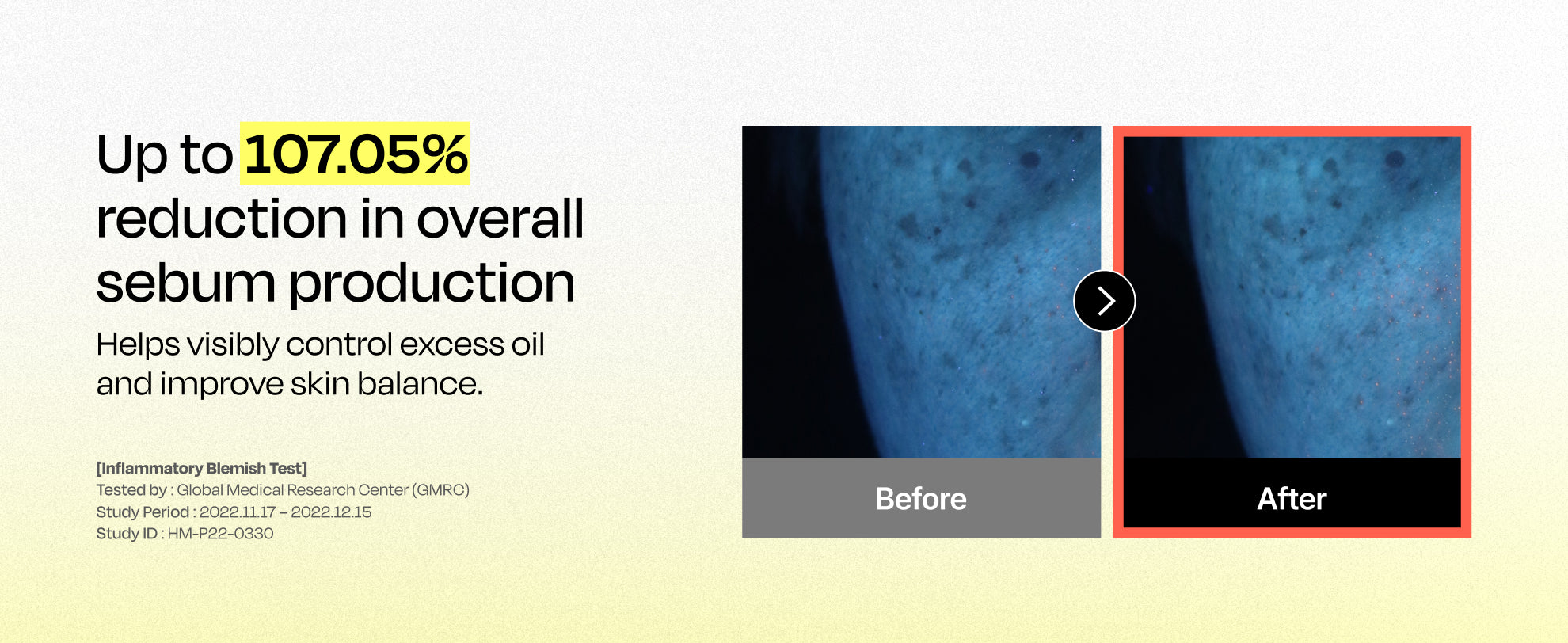 Up to 107.05% reduction in overall sebum production

Helps visibly control excess oil and improve skin balance.

[Inflammatory Blemish Test]
Tested by : Global Medical Research Center (GMRC)
Study Period : 2022.11.17 – 2022.12.15
Study ID : HM-P22-0330

Before

After